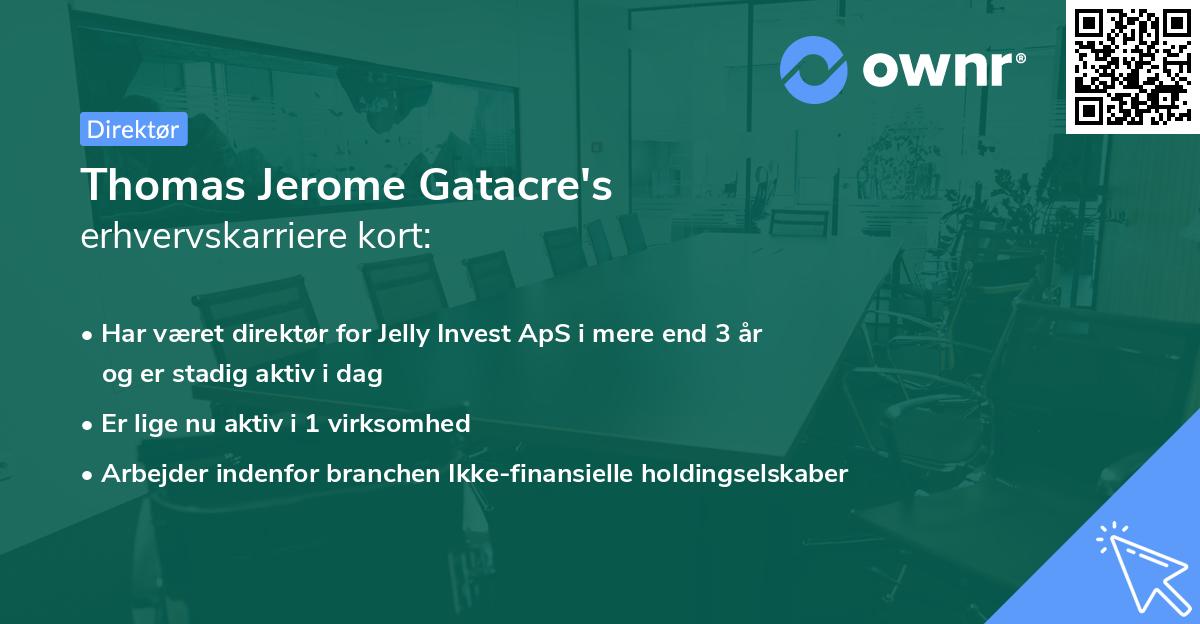 ownr®

Direktør

Thomas Jerome Gatacre's
erhvervskarriere kort:

• Har været direktør for Jelly Invest ApS i mere end 3 år og er stadig aktiv i dag
• Er lige nu aktiv i 1 virksomhed
• Arbejder indenfor branchen Ikke-finansielle holdingselskaber